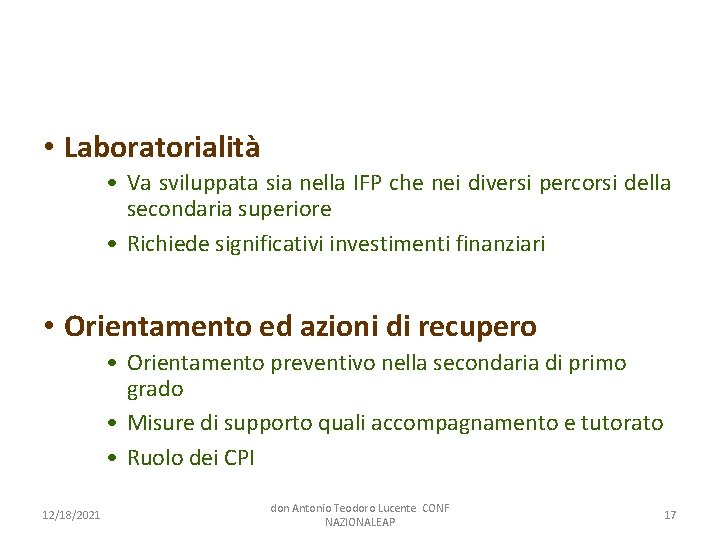 • Laboratorialità
• Va sviluppata sia nella IFP che nei diversi percorsi della secondaria superiore
• Richiede significativi investimenti finanziari

• Orientamento ed azioni di recupero
• Orientamento preventivo nella secondaria di primo grado
• Misure di supporto quali accompagnamento e tutorato
• Ruolo dei CPI

12/18/2021

don Antonio Teodoro Lucente CONF NAZIONALEAP

17